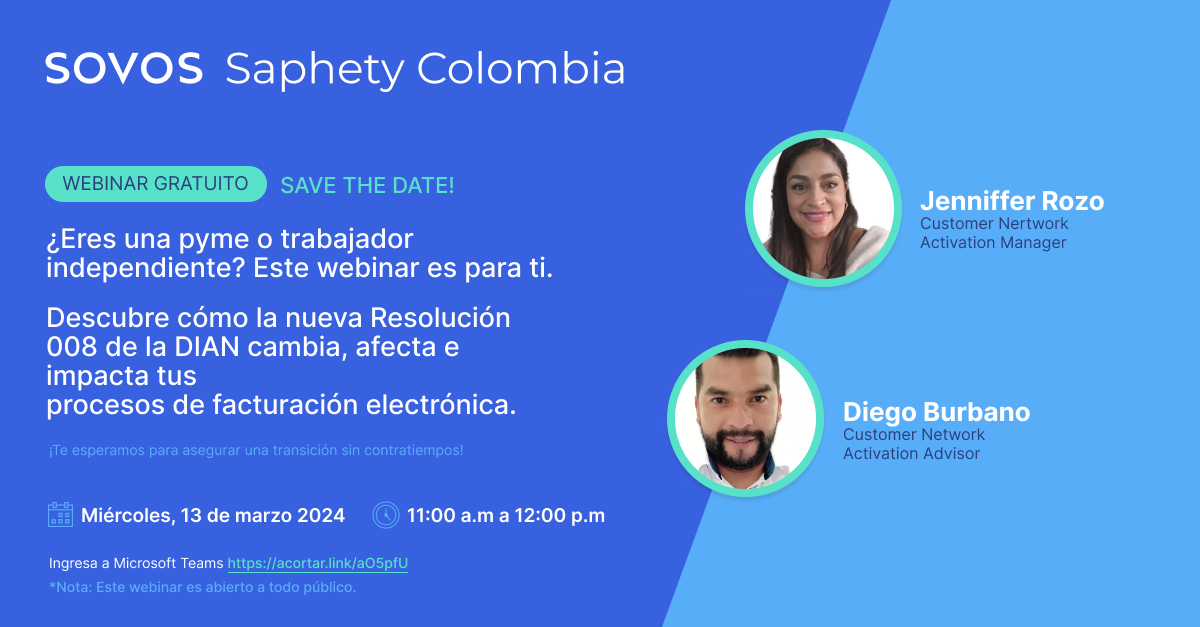 SOVOS Saphety Colombia

WEBINAR GRATUITO SAVE THE DATE!

¿Eres una pyme o trabajador independiente? Este webinar es para ti.

Descubre cómo la nueva Resolución 008 de la DIAN cambia, afecta e impacta tus procesos de facturación electrónica.

¡Te esperamos para asegurar una transición sin contratiempos!

Miércoles, 13 de marzo 2024 11:00 a.m a 12:00 p.m

Ingresa a Microsoft Teams https://acortar.link/aO5pfU

*Nota: Este webinar es abierto a todo público.

Jenniffer Rozo
Customer Nertwork Activation Manager

Diego Burbano
Customer Network Activation Advisor